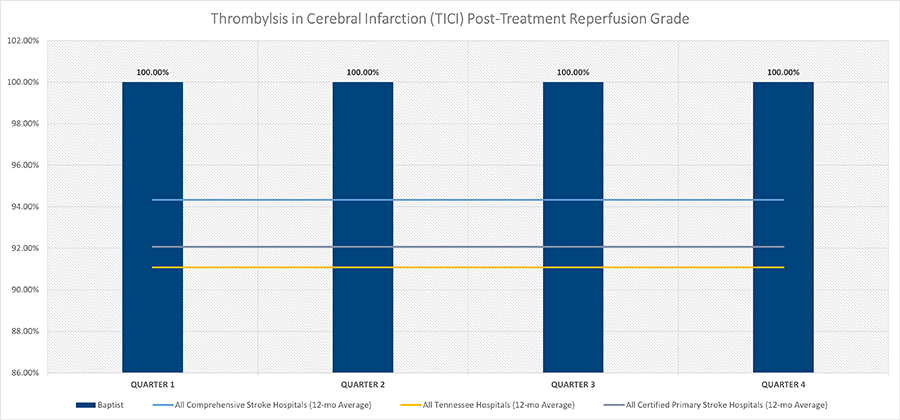 Thrombylsis in Cerebral Infarction (TICI) Post-Treatment Reperfusion Grade

102.00%
100.00%
98.00%
96.00%
94.00%
92.00%
90.00%
88.00%
86.00%

100.00%
100.00%
100.00%
100.00%

QUARTER 1
QUARTER 2
QUARTER 3
QUARTER 4

Baptist
All Comprehensive Stroke Hospitals (12-mo Average)
All Tennessee Hospitals (12-mo Average)
All Certified Primary Stroke Hospitals (12-mo Average)